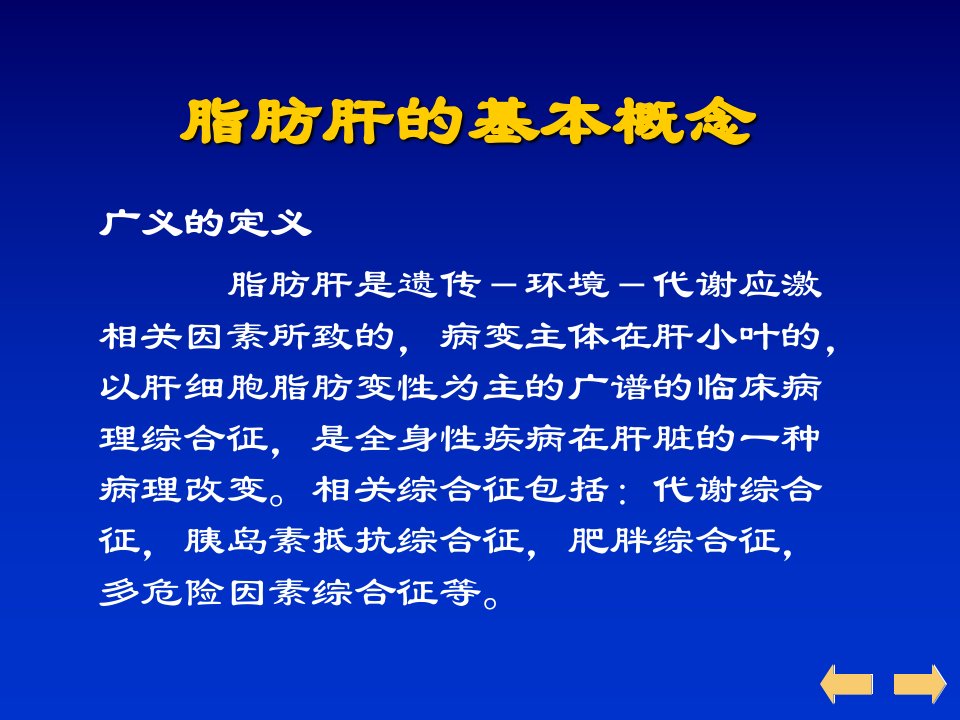 脂肪肝的基本概念

广义的定义

脂肪肝是遗传－环境－代谢应激相关因素所致的，病变主体在肝小叶的，以肝细胞脂肪变性为主的广谱的临床病理综合征，是全身性疾病在肝脏的一种病理改变。相关综合征包括：代谢综合征，胰岛素抵抗综合征，肥胖综合征，多危险因素综合征等。